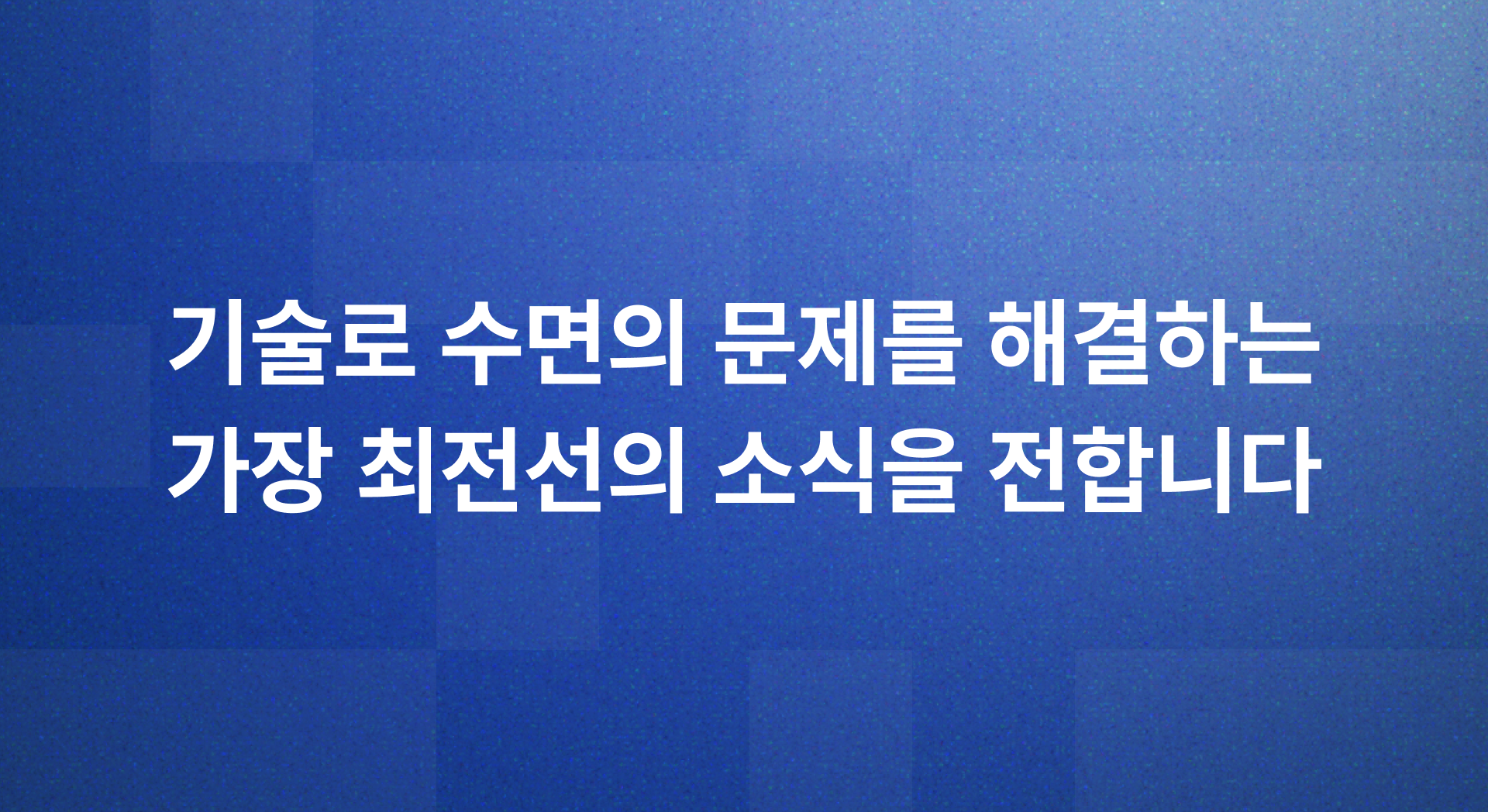 기술로 수면의 문제를 해결하는
가장 최전선의 소식을 전합니다